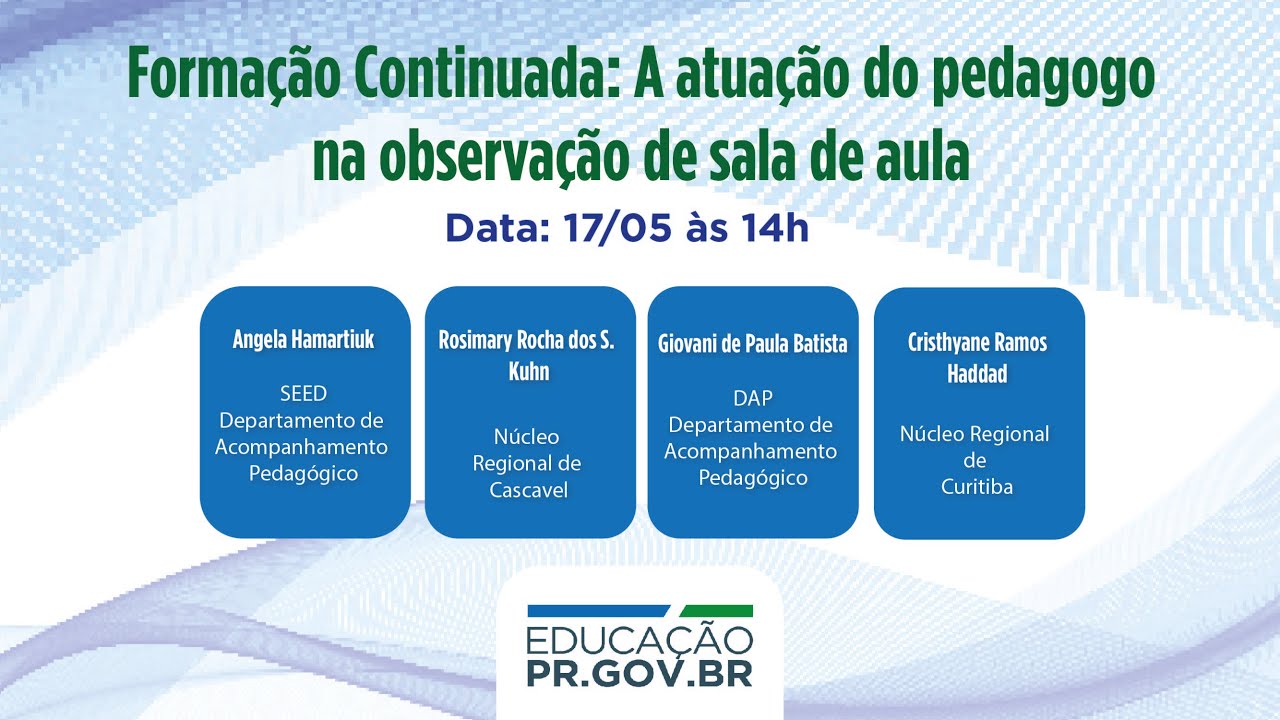 Formação Continuada: A atuação do pedagogo na observação de sala de aula

Data: 17/05 às 14h

Angela Hamartiuk

SEED
Departamento de Acompanhamento Pedagógico

Rosimary Rocha dos S. Kuhn

Núcleo Regional de Cascavel

Giovani de Paula Batista

DAP
Departamento de Acompanhamento Pedagógico

Cristhyane Ramos Haddad

Núcleo Regional de Curitiba

EDUCAÇÃO
PR.GOV.BR